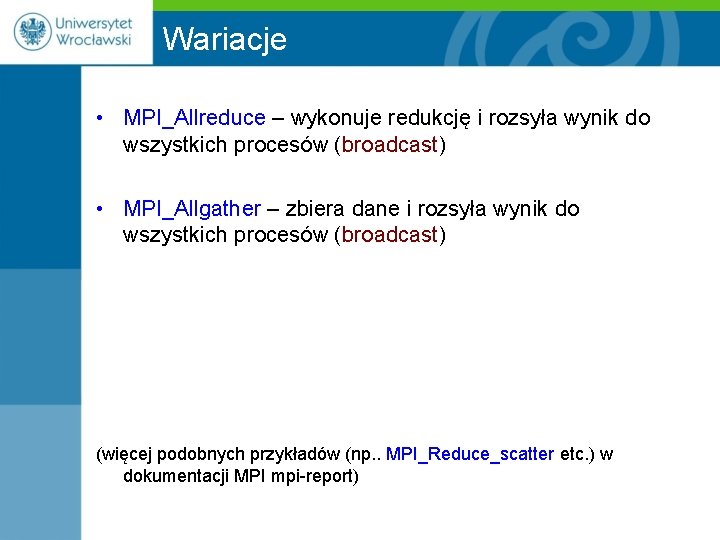 Uniwersytet Wrocławski

Wariacje

• MPI_Allreduce – wykonuje redukcję i rozsyła wynik do wszystkich procesów (broadcast)

• MPI_Allgather – zbiera dane i rozsyła wynik do wszystkich procesów (broadcast)

(więcej podobnych przykładów (np.. MPI_Reduce_scatter etc.) w dokumentacji MPI mpi-report)